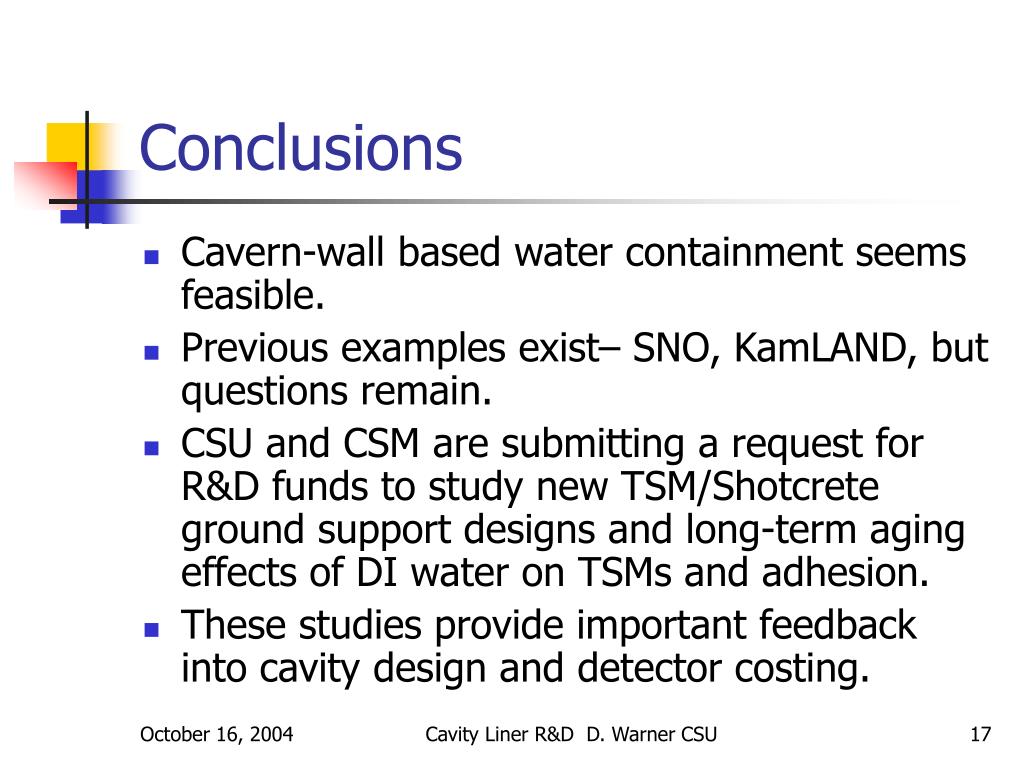 Conclusions

- Cavern-wall based water containment seems feasible.
- Previous examples exist– SNO, KamLAND, but questions remain.
- CSU and CSM are submitting a request for R&D funds to study new TSM/Shotcrete ground support designs and long-term aging effects of DI water on TSMs and adhesion.
- These studies provide important feedback into cavity design and detector costing.

October 16, 2004 Cavity Liner R&D D. Warner CSU 17